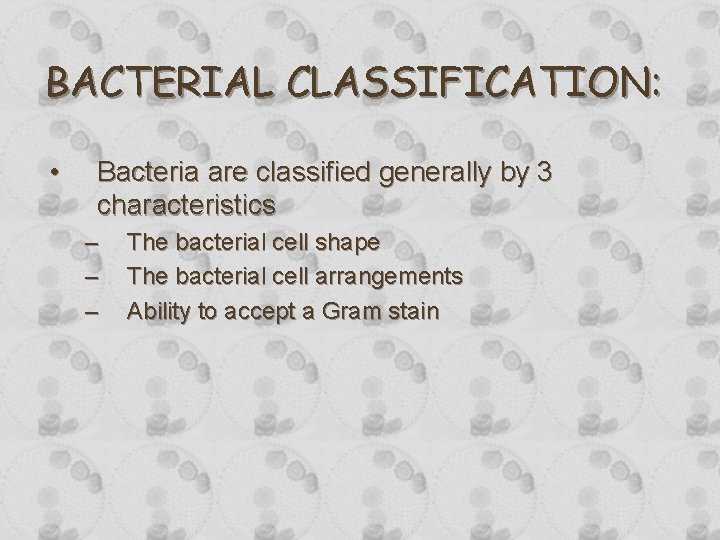 BACTERIAL CLASSIFICATION:

• Bacteria are classified generally by 3 characteristics
– The bacterial cell shape
– The bacterial cell arrangements
– Ability to accept a Gram stain